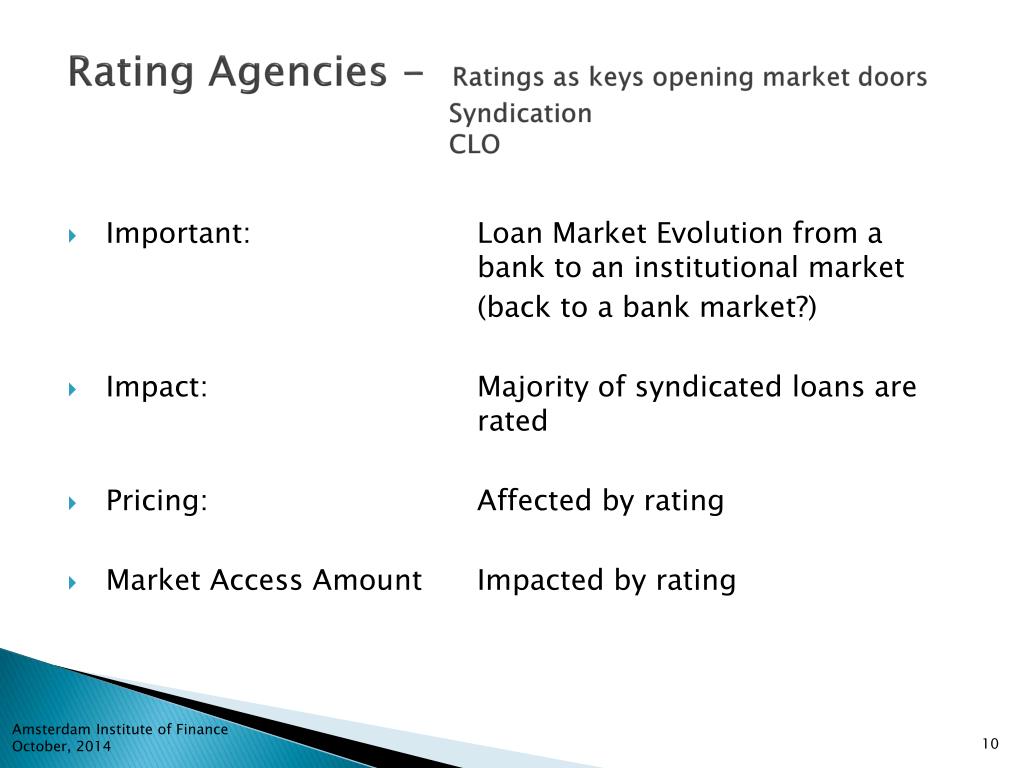 Rating Agencies – Ratings as keys opening market doors
Syndication
CLO

Important: Loan Market Evolution from a bank to an institutional market
(back to a bank market?)

Impact: Majority of syndicated loans are rated

Pricing: Affected by rating

Market Access Amount Impacted by rating

Amsterdam Institute of Finance
October, 2014

10